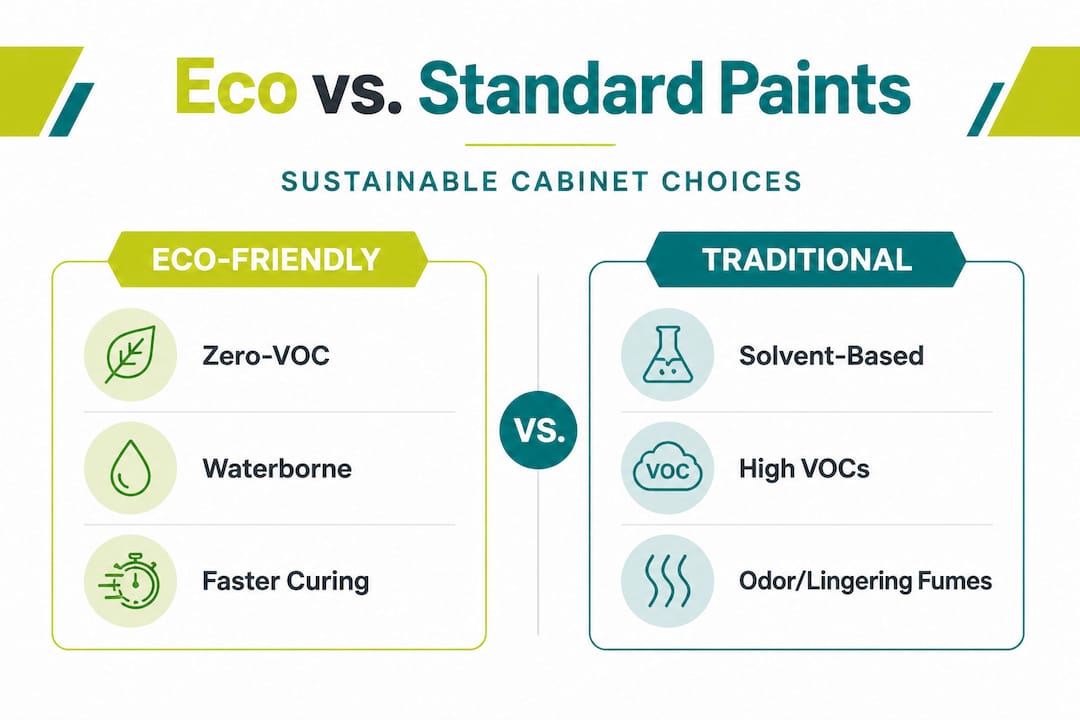 Eco vs. Standard Paints

SUSTAINABLE CABINET CHOICES

ECO-FRIENDLY

Zero-VOC

Waterborne

Faster Curing

VS.

TRADITIONAL

Solvent-Based

VOC

High VOCs

Odor/Lingering Fumes